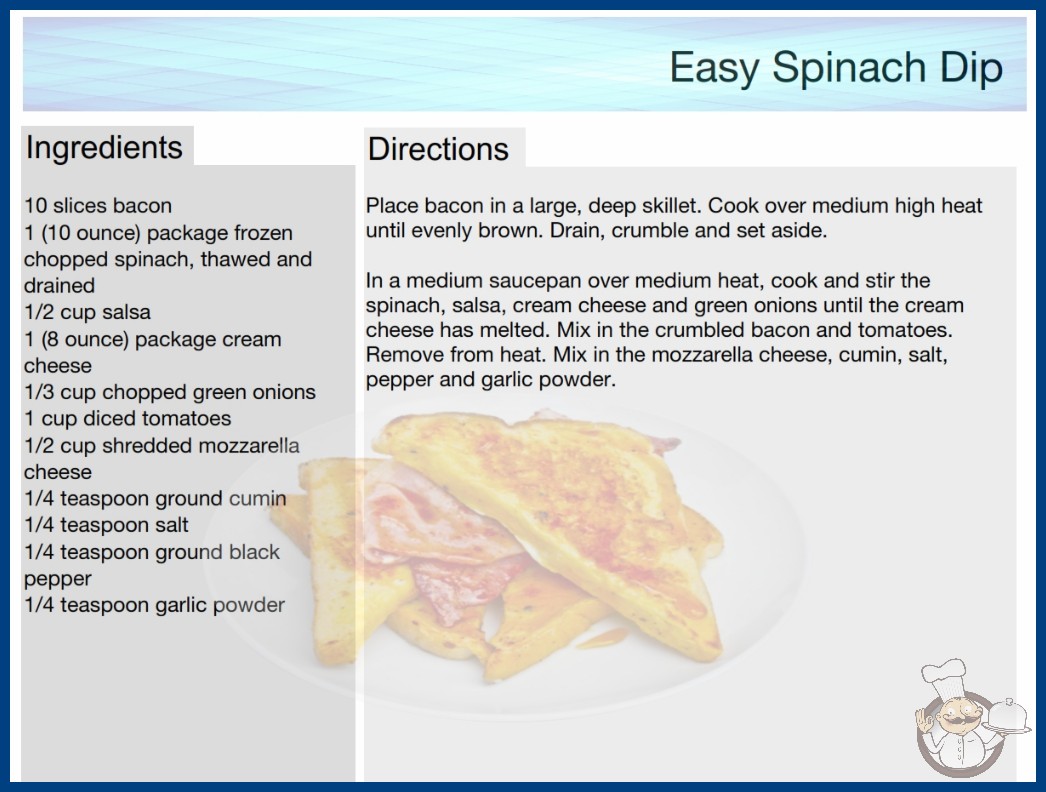 Easy Spinach Dip

Ingredients

10 slices bacon
1 (10 ounce) package frozen chopped spinach, thawed and drained
1/2 cup salsa
1 (8 ounce) package cream cheese
1/3 cup chopped green onions
1 cup diced tomatoes
1/2 cup shredded mozzarella cheese
1/4 teaspoon ground cumin
1/4 teaspoon salt
1/4 teaspoon ground black pepper
1/4 teaspoon garlic powder

Directions

Place bacon in a large, deep skillet. Cook over medium high heat until evenly brown. Drain, crumble and set aside.

In a medium saucepan over medium heat, cook and stir the spinach, salsa, cream cheese and green onions until the cream cheese has melted. Mix in the crumbled bacon and tomatoes. Remove from heat. Mix in the mozzarella cheese, cumin, salt, pepper and garlic powder.